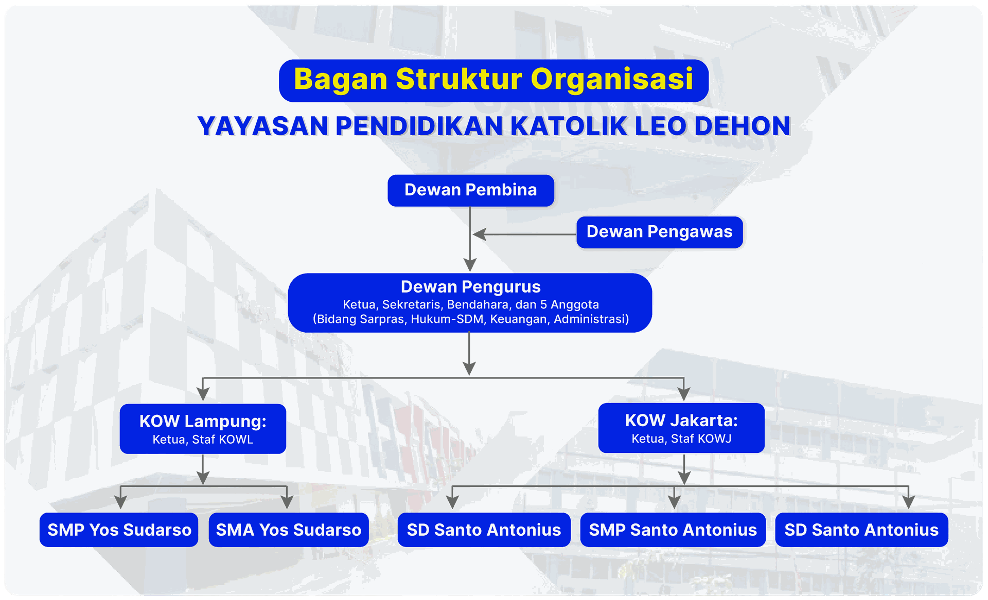 Bagan Struktur Organisasi

YAYASAN PENDIDIKAN KATOLIK LEO DEHON

Dewan Pembina

Dewan Pengawas

Dewan Pengurus
Ketua, Sekretaris, Bendahara, dan 5 Anggota
(Bidang Sarpras, Hukum-SDM, Keuangan, Administrasi)

KOW Lampung:
Ketua, Staf KOWL

KOW Jakarta:
Ketua, Staf KOWJ

SMP Yos Sudarso

SMA Yos Sudarso

SD Santo Antonius

SMP Santo Antonius

SD Santo Antonius